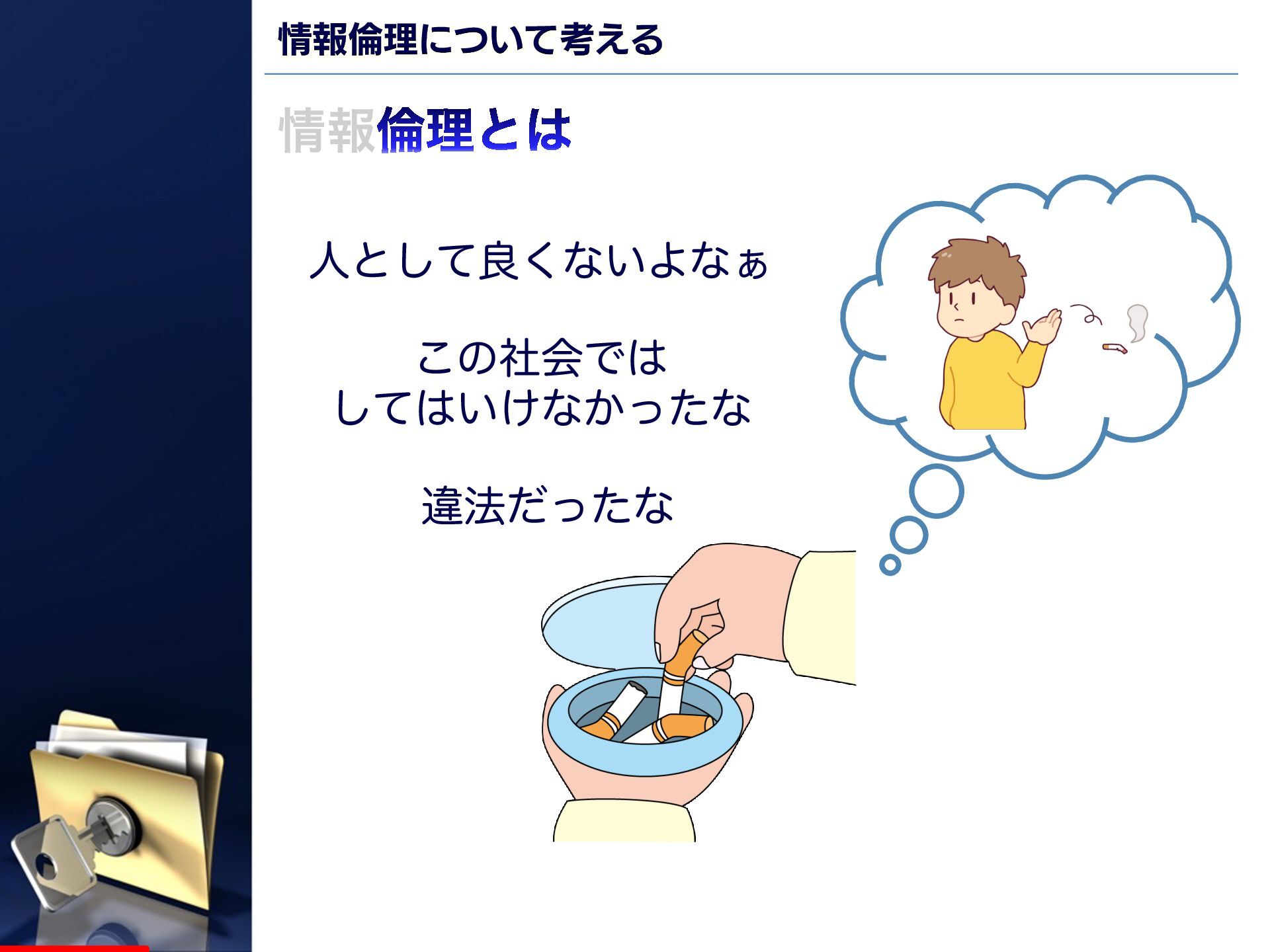 情報倫理について考える

情報倫理とは

人として良くないよなぁ

この社会では
してはいけなかったな

違法だったな